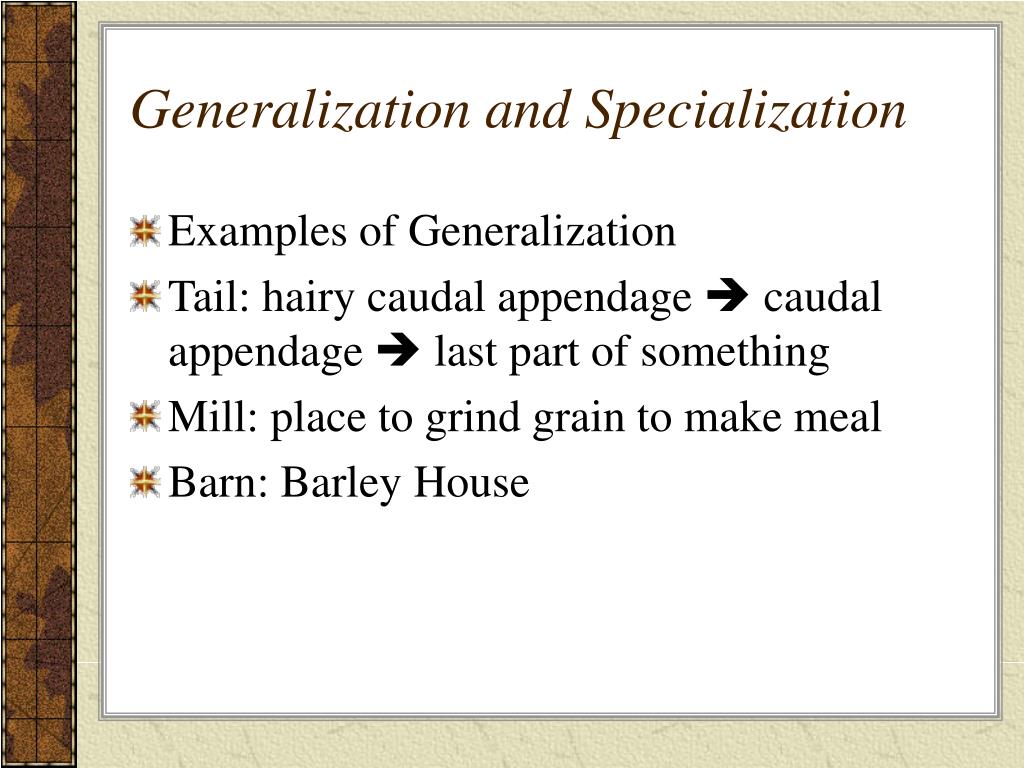 Generalization and Specialization

Examples of Generalization

Tail: hairy caudal appendage ➔ caudal appendage ➔ last part of something

Mill: place to grind grain to make meal

Barn: Barley House